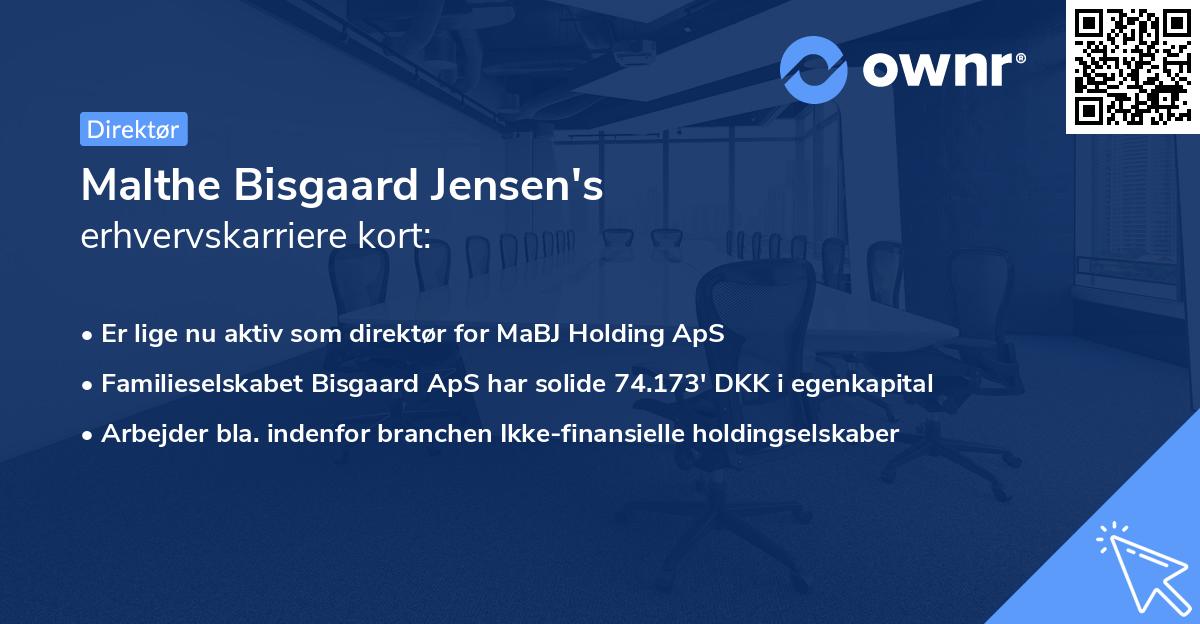 ownr®

Direktør

Malthe Bisgaard Jensen's
erhvervskarriere kort:

• Er lige nu aktiv som direktør for MaBJ Holding ApS
• Familieselskabet Bisgaard ApS har solide 74.173' DKK i egenkapital
• Arbejder bla. indenfor branchen Ikke-finansielle holdingselskaber